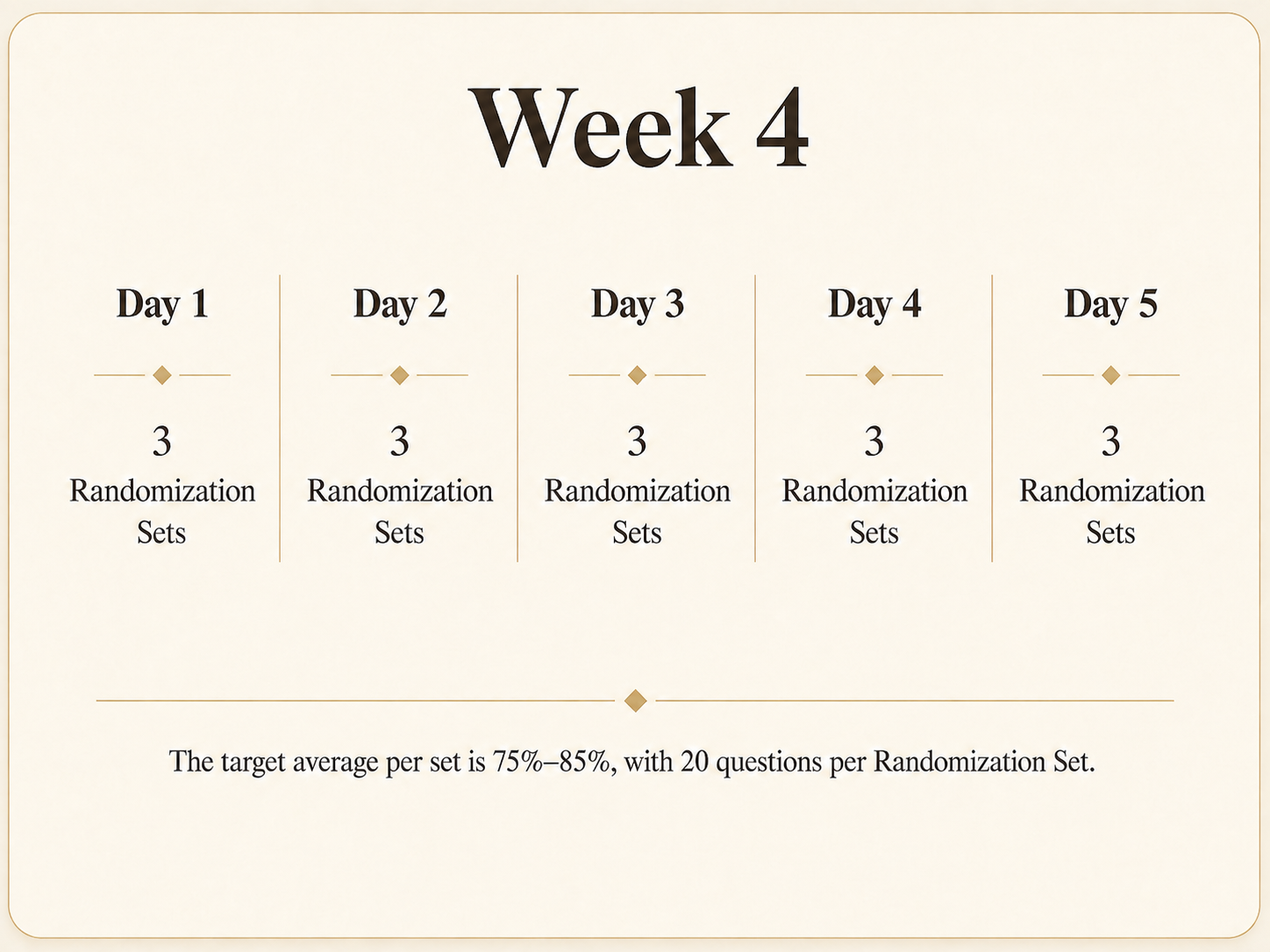 Week 4

Day 1

3
Randomization Sets

Day 2

3
Randomization Sets

Day 3

3
Randomization Sets

Day 4

3
Randomization Sets

Day 5

3
Randomization Sets

The target average per set is 75%–85%, with 20 questions per Randomization Set.